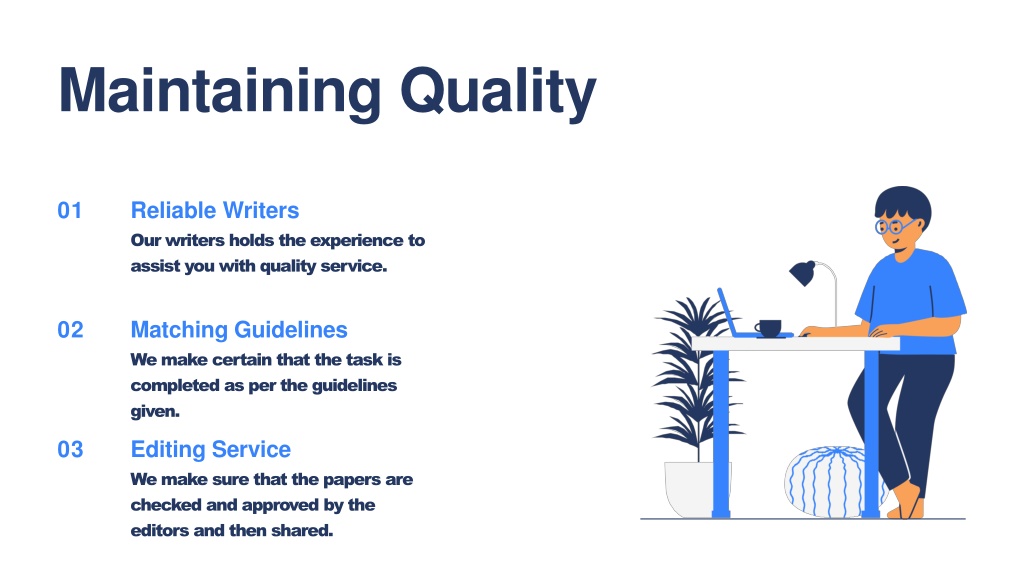 Maintaining Quality

01 Reliable Writers
Our writers holds the experience to assist you with quality service.

02 Matching Guidelines
We make certain that the task is completed as per the guidelines given.

03 Editing Service
We make sure that the papers are checked and approved by the editors and then shared.